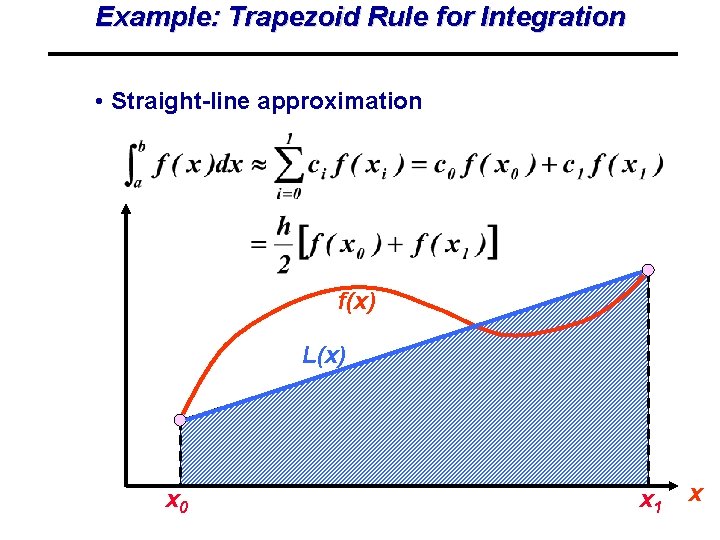 Example: Trapezoid Rule for Integration

• Straight-line approximation

$\int_a^b f(x)dx \approx \sum_{i=0}^{1} c_i f(x_i) = c_0 f(x_0) + c_1 f(x_1)$

$= \frac{h}{2}\left[f(x_0) + f(x_1)\right]$

f(x)

L(x)

$x_0$

$x_1$

x